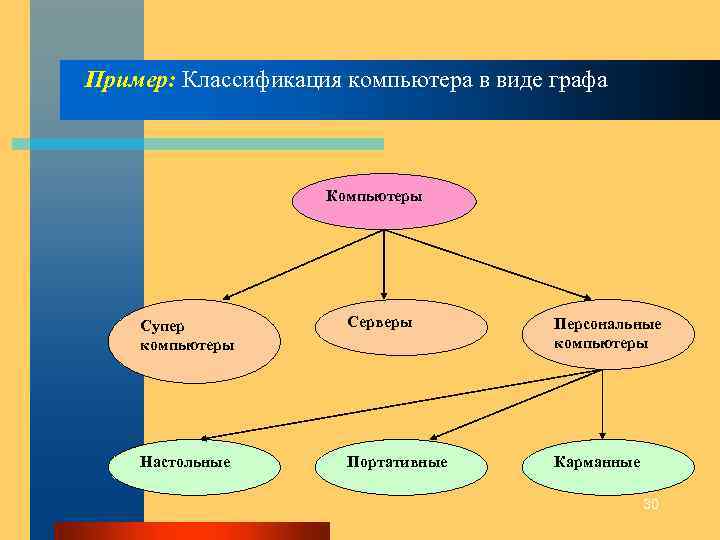 Пример: Классификация компьютера в виде графа

Компьютеры

Супер компьютеры

Серверы

Персональные компьютеры

Настольные

Портативные

Карманные

30